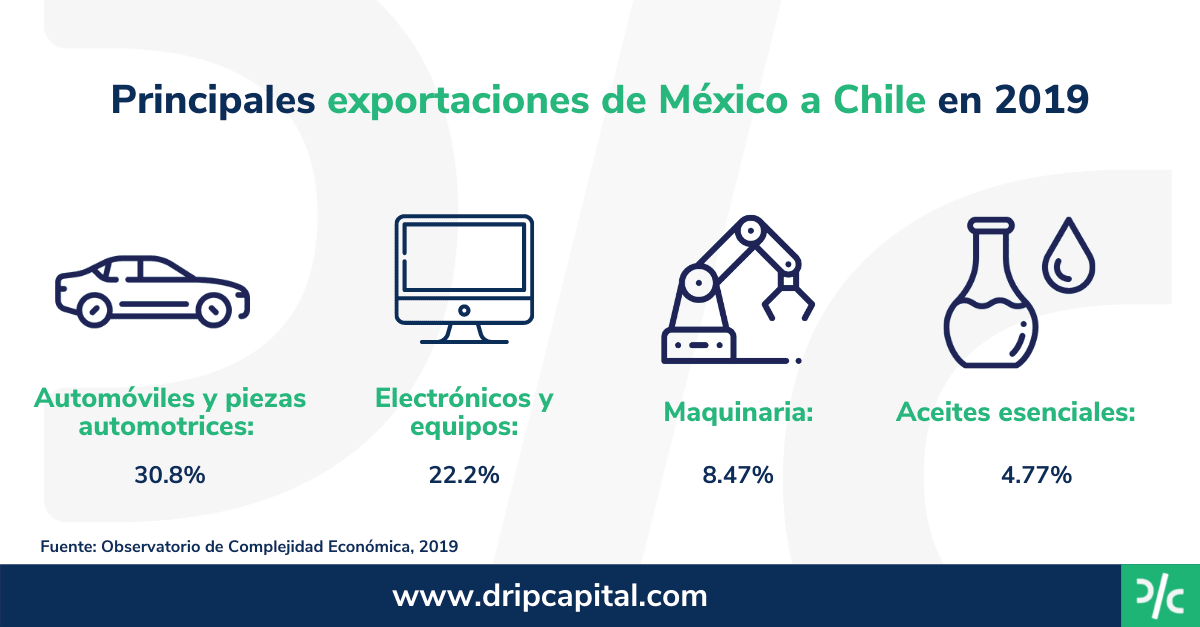 Principales exportaciones de México a Chile en 2019

Automóviles y piezas automotrices:

30.8%

Electrónicos y equipos:

22.2%

Maquinaria:

8.47%

Aceites esenciales:

4.77%

Fuente: Observatorio de Complejidad Económica, 2019

www.dripcapital.com

D/c